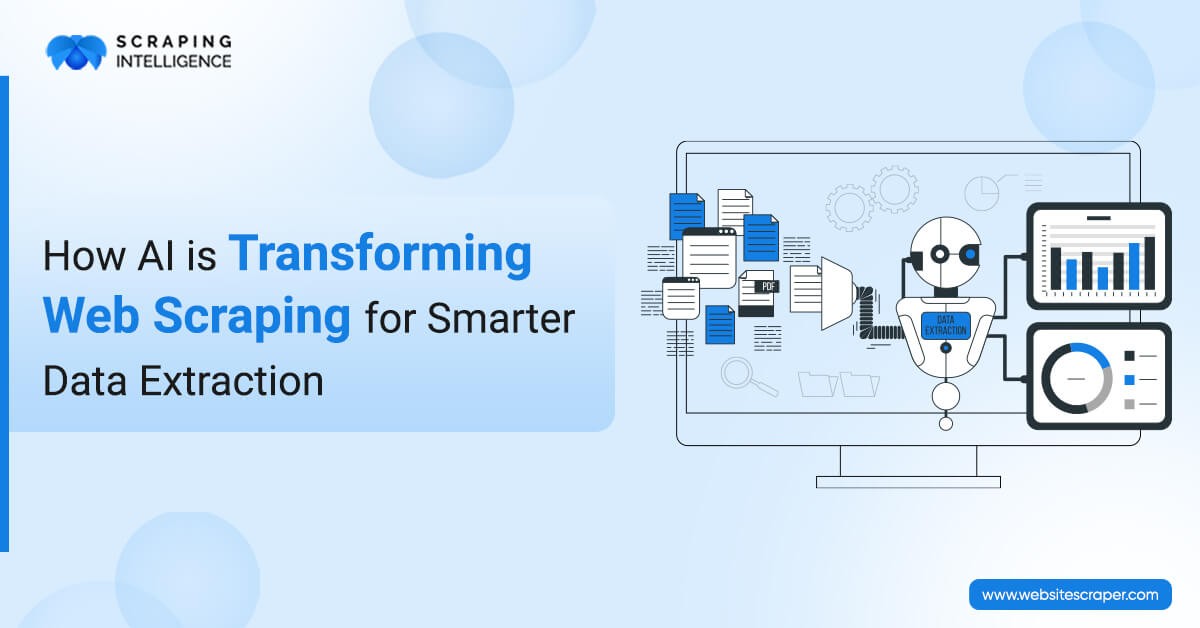 SCRAPING INTELLIGENCE

How AI is Transforming Web Scraping for Smarter Data Extraction

PDF

DATA EXTRACTION

www.websitescraper.com